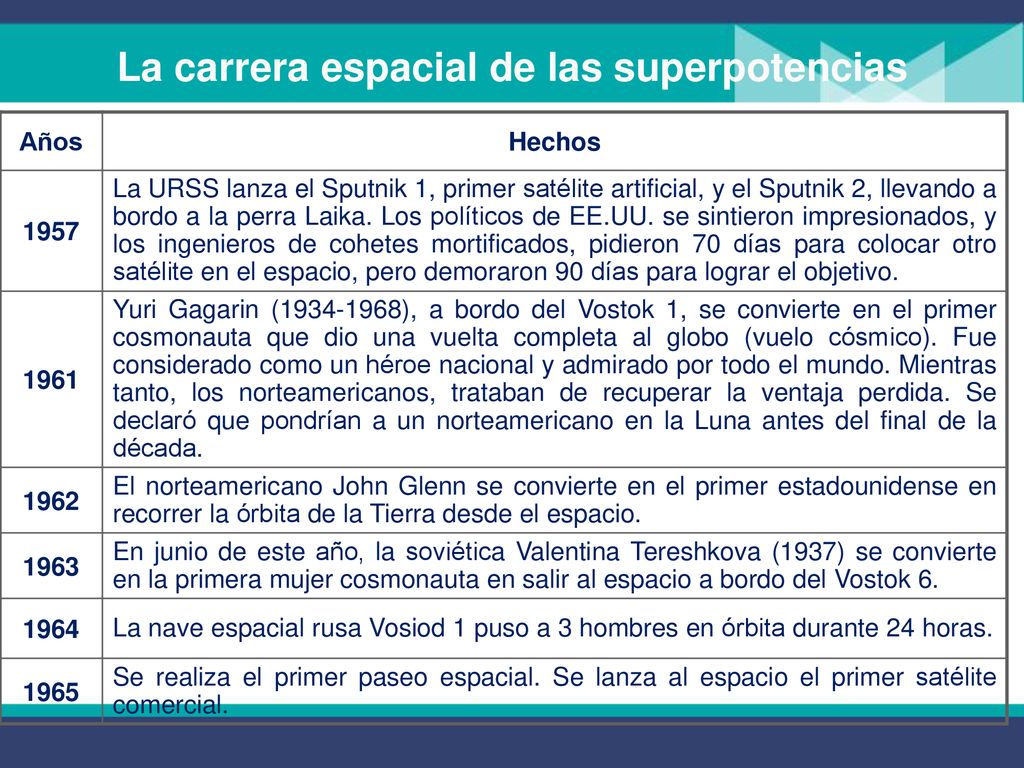 La carrera espacial de las superpotencias

| Años | Hechos |
|---|---|
| 1957 | La URSS lanza el Sputnik 1, primer satélite artificial, y el Sputnik 2, llevando a bordo a la perra Laika. Los políticos de EE.UU. se sintieron impresionados, y los ingenieros de cohetes mortificados, pidieron 70 días para colocar otro satélite en el espacio, pero demoraron 90 días para lograr el objetivo. |
| 1961 | Yuri Gagarin (1934-1968), a bordo del Vostok 1, se convierte en el primer cosmonauta que dio una vuelta completa al globo (vuelo cósmico). Fue considerado como un héroe nacional y admirado por todo el mundo. Mientras tanto, los norteamericanos, trataban de recuperar la ventaja perdida. Se declaró que pondrían a un norteamericano en la Luna antes del final de la década. |
| 1962 | El norteamericano John Glenn se convierte en el primer estadounidense en recorrer la órbita de la Tierra desde el espacio. |
| 1963 | En junio de este año, la soviética Valentina Tereshkova (1937) se convierte en la primera mujer cosmonauta en salir al espacio a bordo del Vostok 6. |
| 1964 | La nave espacial rusa Vosiod 1 puso a 3 hombres en órbita durante 24 horas. |
| 1965 | Se realiza el primer paseo espacial. Se lanza al espacio el primer satélite comercial. |